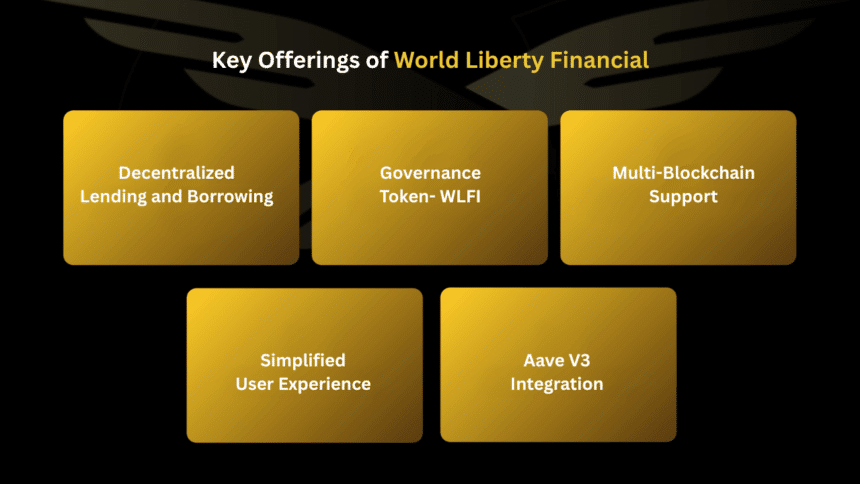 Key Offerings of World Liberty Financial

Decentralized Lending and Borrowing

Governance Token- WLFI

Multi-Blockchain Support

Simplified User Experience

Aave V3 Integration